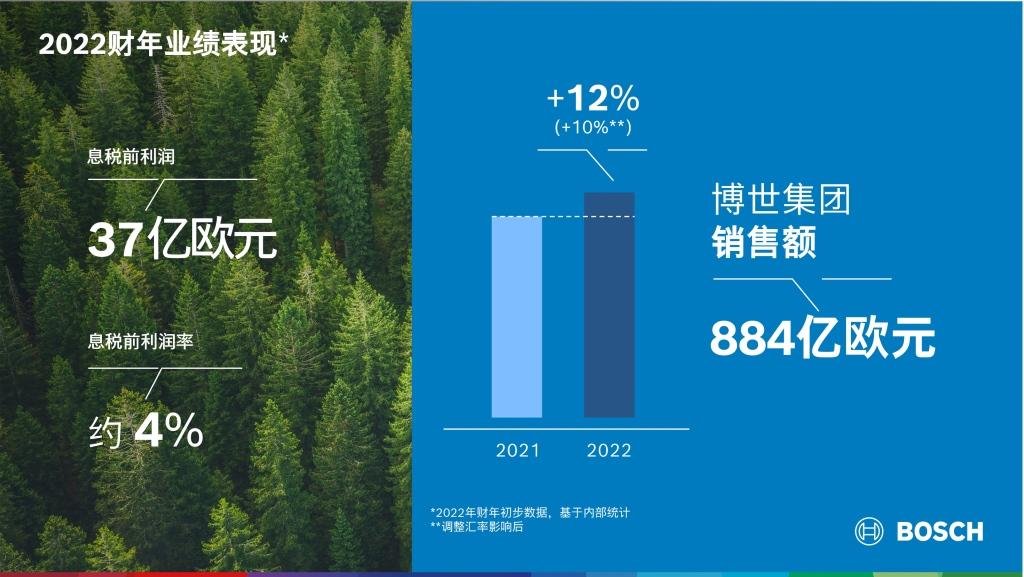 2022财年业绩表现*

息税前利润

37亿欧元

息税前利润率

约 4%

+12%
(+10%**)

2021

2022

博世集团
销售额

884亿欧元

*2022年财年初步数据，基于内部统计
**调整汇率影响后

BOSCH